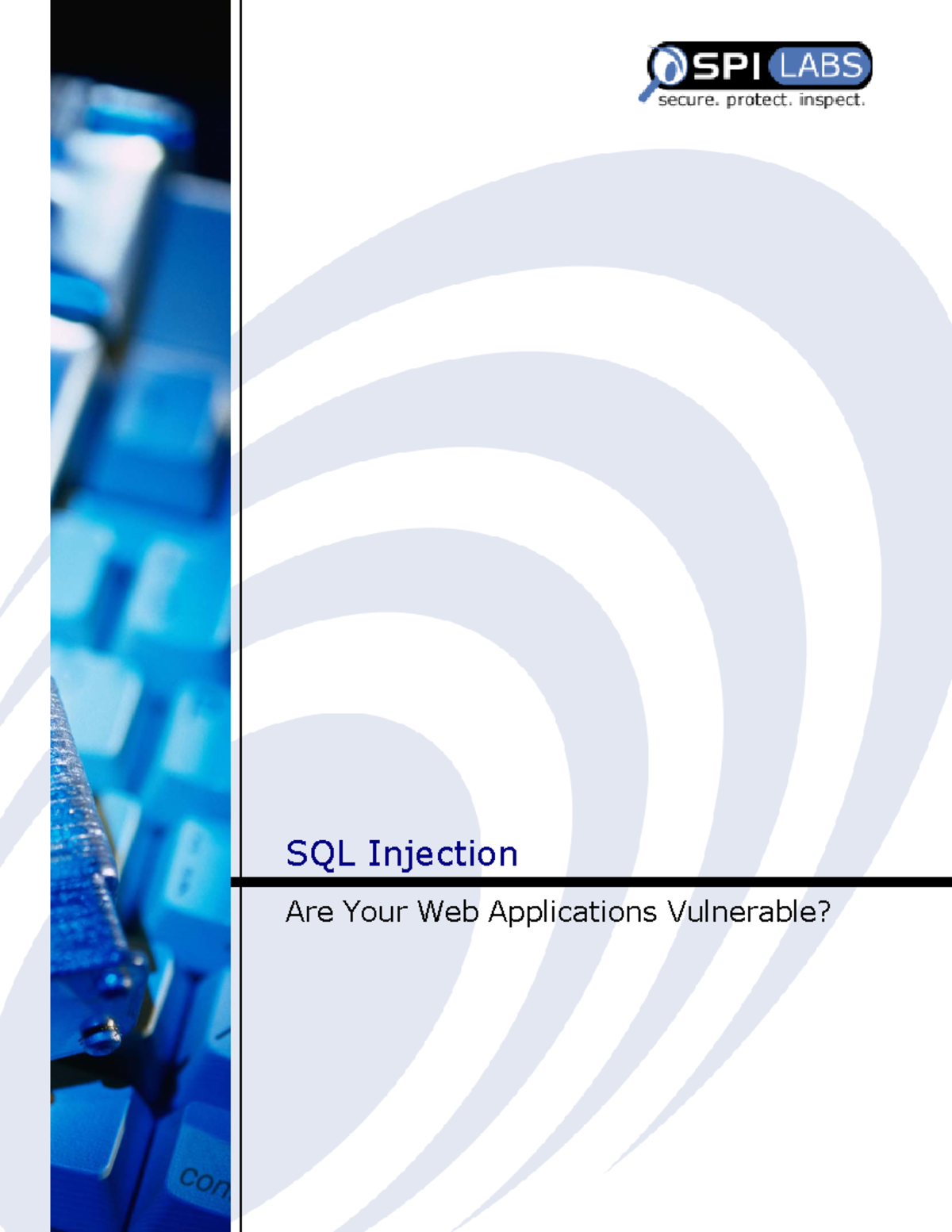 SPI LABS
secure. protect. inspect.

SQL Injection

Are Your Web Applications Vulnerable?

con